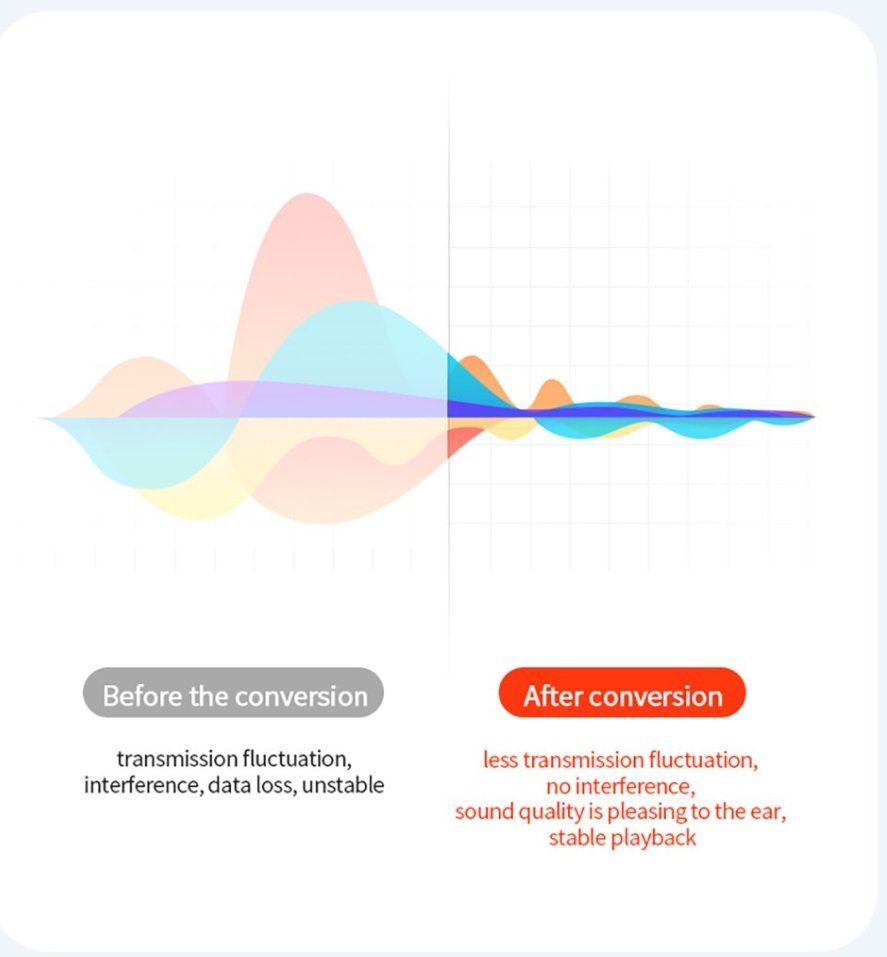 Before the conversion

transmission fluctuation, interference, data loss, unstable

After conversion

less transmission fluctuation, no interference, sound quality is pleasing to the ear, stable playback